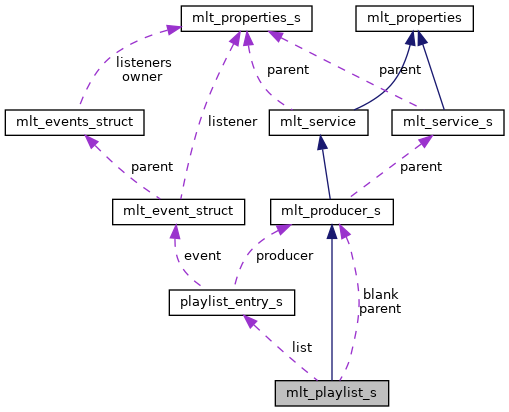 mlt_properties_s

mlt_properties

listeners
owner

parent

parent

mlt_events_struct

listener

mlt_service

mlt_service_s

parent

parent

mlt_event_struct

mlt_producer_s

event

producer

playlist_entry_s

blank
parent

list

mlt_playlist_s